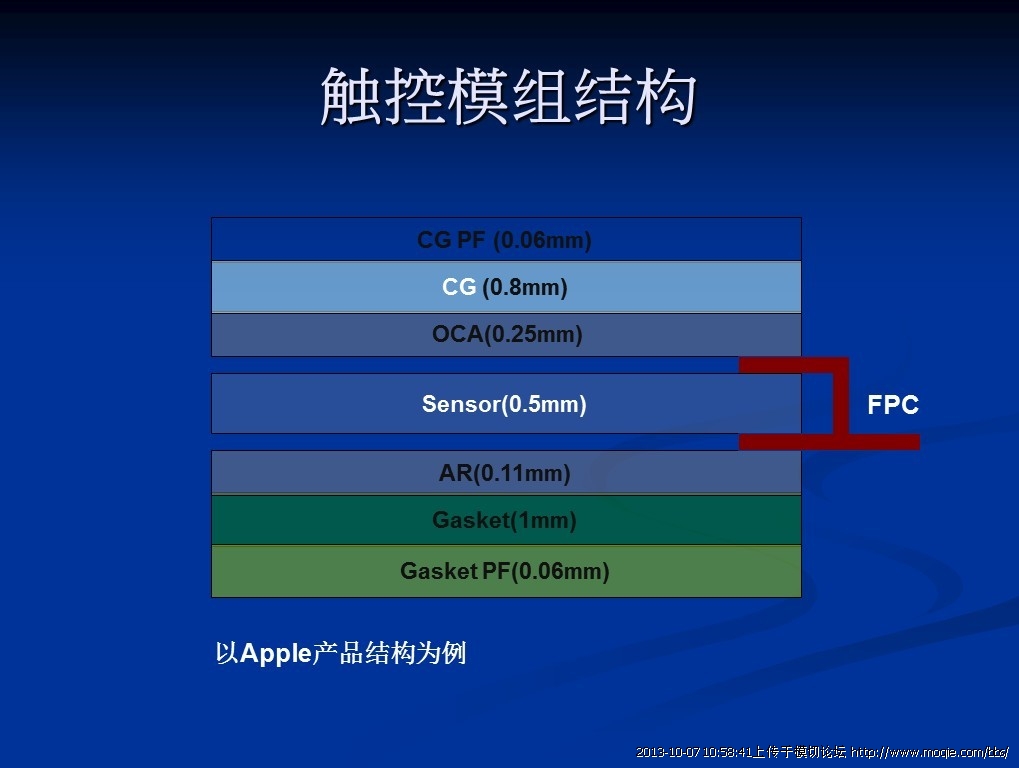 触控模组结构

CG PF (0.06mm)

CG (0.8mm)

OCA(0.25mm)

Sensor(0.5mm)

FPC

AR(0.11mm)

Gasket(1mm)

Gasket PF(0.06mm)

以Apple产品结构为例

2013-10-07 10:58:41上传于模切论坛 http://www.moqie.com/bbs/